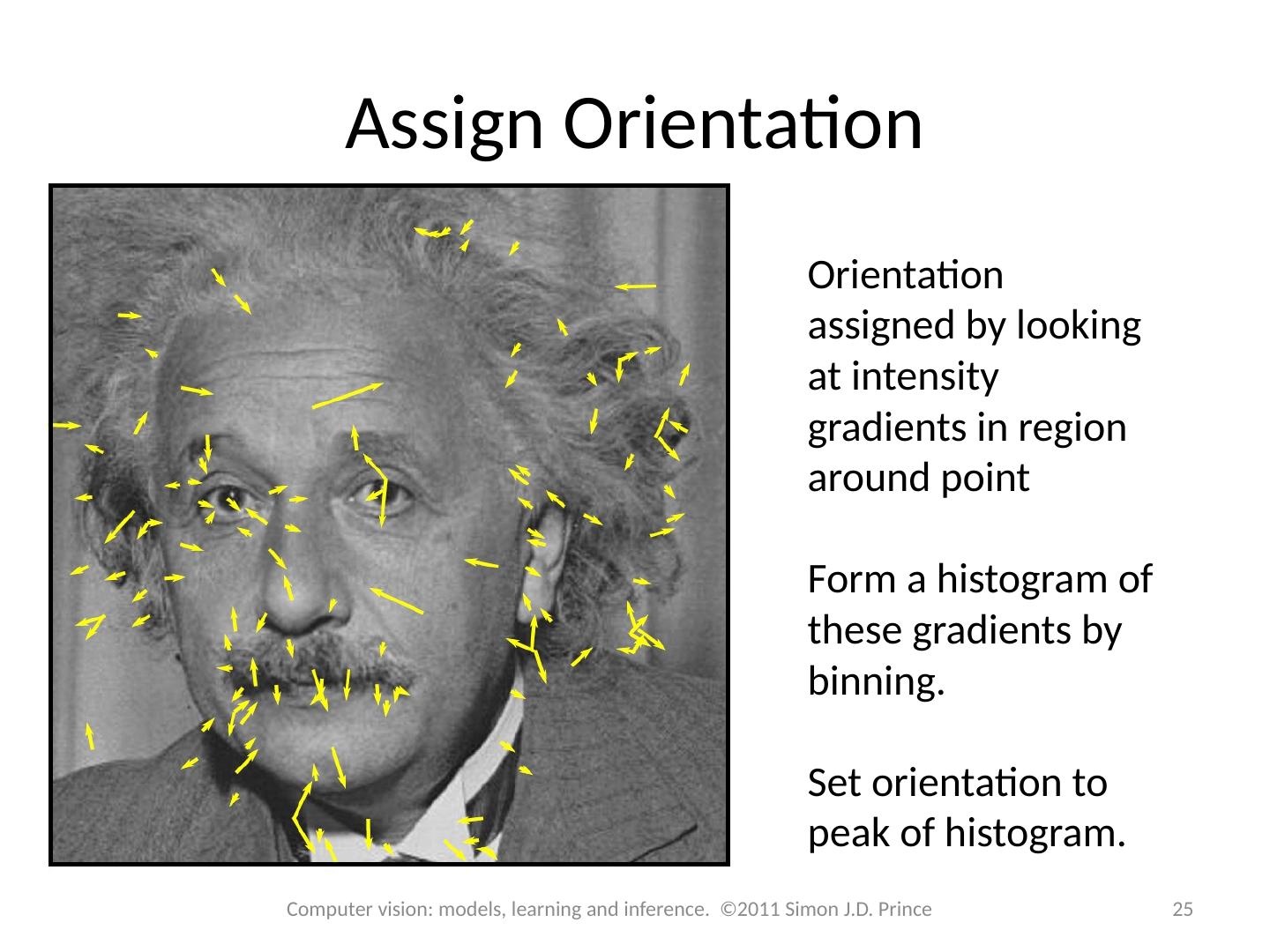 Assign Orientation

Orientation assigned by looking at intensity gradients in region around point

Form a histogram of these gradients by binning.

Set orientation to peak of histogram.

Computer vision: models, learning and inference. ©2011 Simon J.D. Prince

25